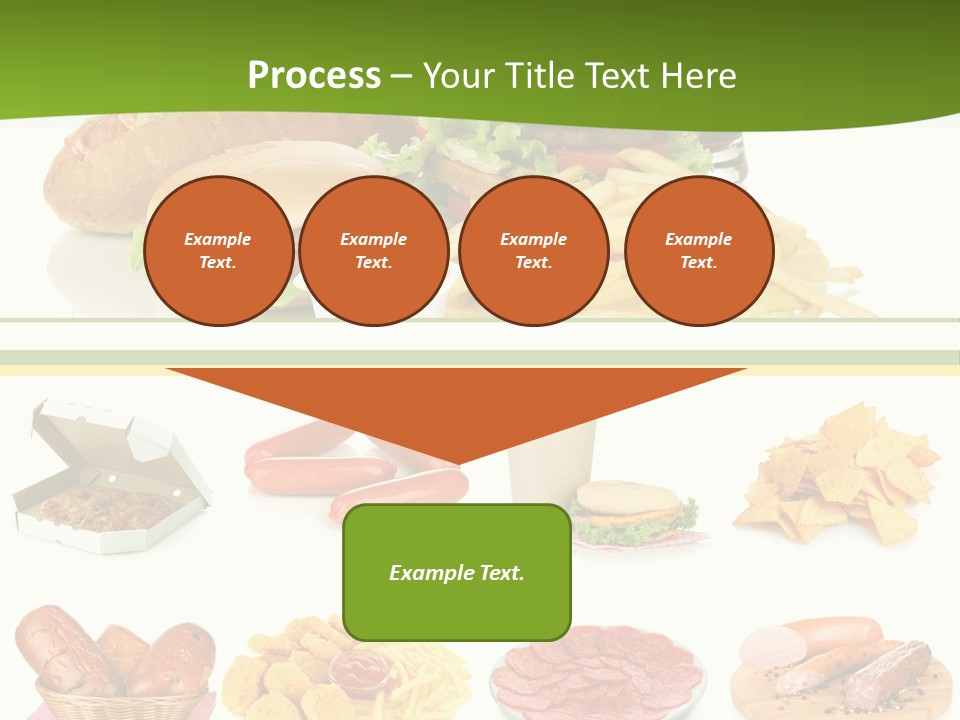 Process – Your Title Text Here

Example Text.

Example Text.

Example Text.

Example Text.

Example Text.